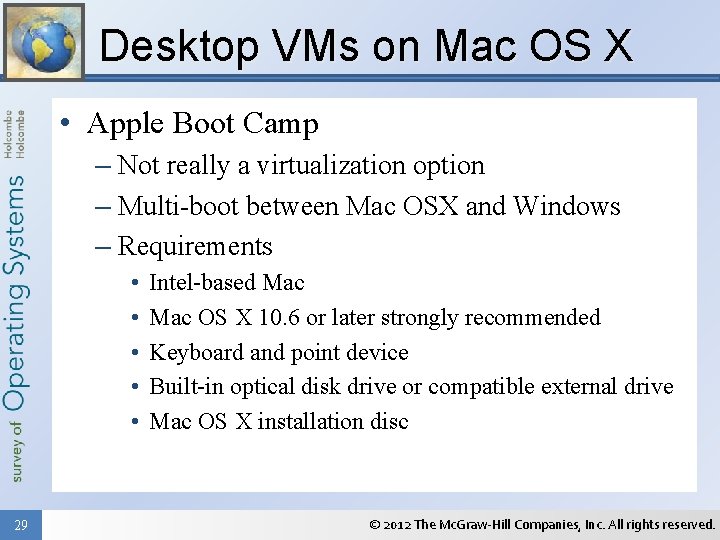 Desktop VMs on Mac OS X

survey of Operating Systems
Holcombe
Holcombe

• Apple Boot Camp
– Not really a virtualization option
– Multi-boot between Mac OSX and Windows
– Requirements
• Intel-based Mac
• Mac OS X 10.6 or later strongly recommended
• Keyboard and point device
• Built-in optical disk drive or compatible external drive
• Mac OS X installation disc

29

© 2012 The McGraw-Hill Companies, Inc. All rights reserved.